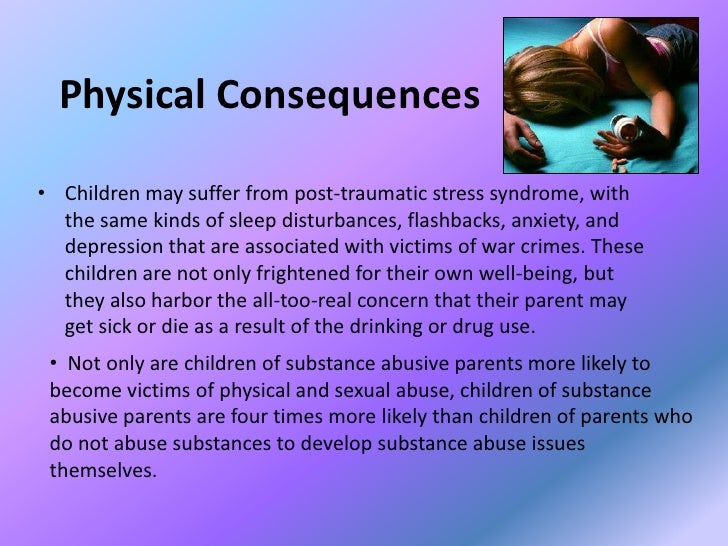 Physical Consequences

• Children may suffer from post-traumatic stress syndrome, with the same kinds of sleep disturbances, flashbacks, anxiety, and depression that are associated with victims of war crimes. These children are not only frightened for their own well-being, but they also harbor the all-too-real concern that their parent may get sick or die as a result of the drinking or drug use.

• Not only are children of substance abusive parents more likely to become victims of physical and sexual abuse, children of substance abusive parents are four times more likely than children of parents who do not abuse substances to develop substance abuse issues themselves.